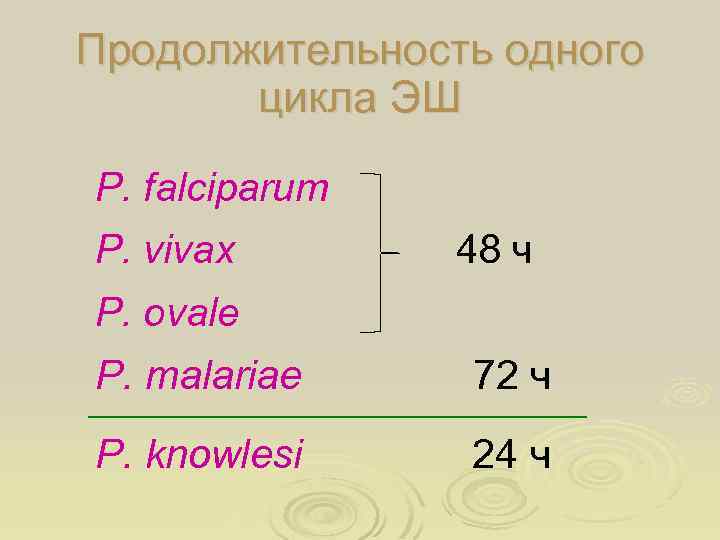 Продолжительность одного цикла ЭШ

P. falciparum
P. vivax 48 ч
P. ovale
P. malariae 72 ч
P. knowlesi 24 ч